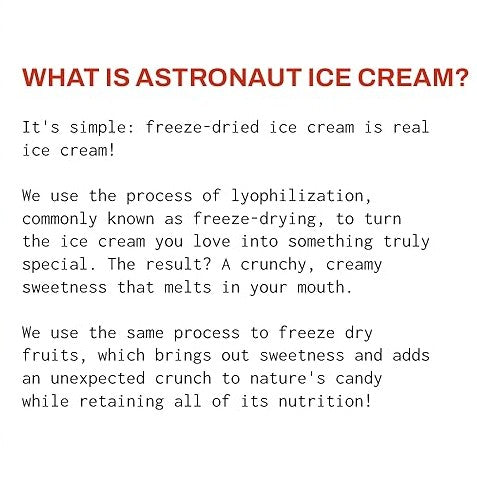 WHAT IS ASTRONAUT ICE CREAM?

It's simple: freeze-dried ice cream is real ice cream!

We use the process of lyophilization, commonly known as freeze-drying, to turn the ice cream you love into something truly special. The result? A crunchy, creamy sweetness that melts in your mouth.

We use the same process to freeze dry fruits, which brings out sweetness and adds an unexpected crunch to nature's candy while retaining all of its nutrition!